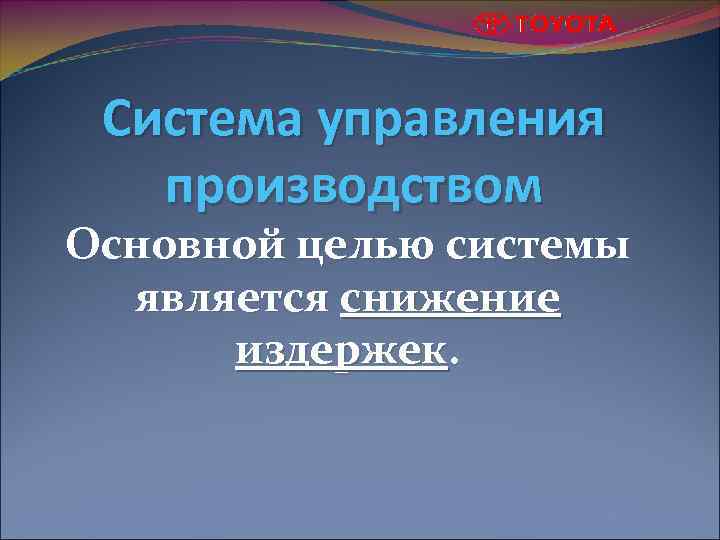 TOYOTA

Система управления производством

Основной целью системы является снижение издержек.